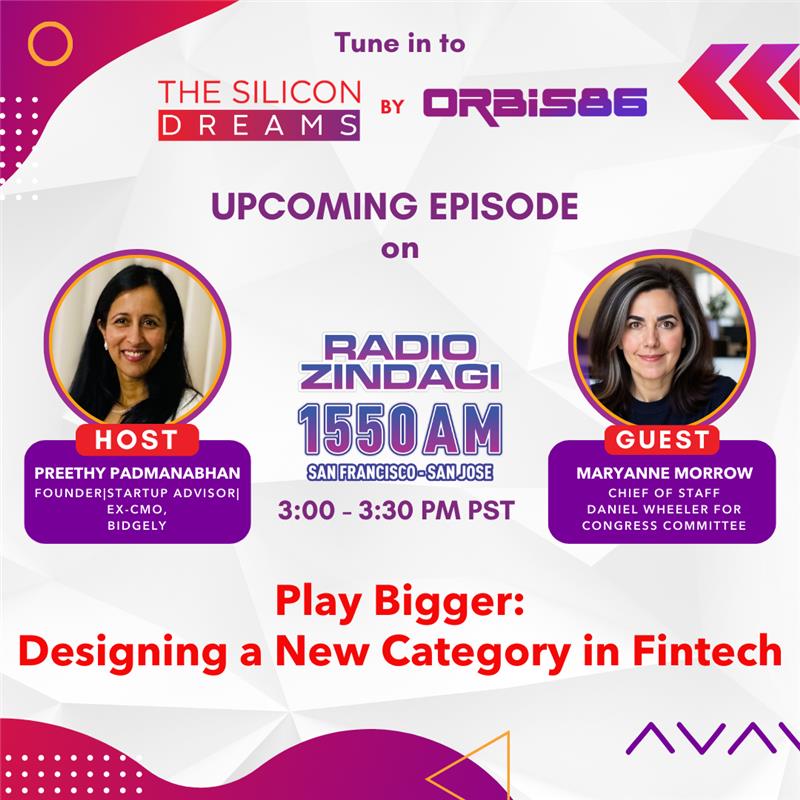 Tune in to

THE SILICON DREAMS BY ORBIS86

UPCOMING EPISODE on

RADIO ZINDAGI 1550 AM SAN FRANCISCO - SAN JOSE

3:00 - 3:30 PM PST

HOST
PREETHY PADMANABHAN
FOUNDER|STARTUP ADVISOR| EX-CMO, BIDGELY

GUEST
MARYANNE MORROW
CHIEF OF STAFF
DANIEL WHEELER FOR CONGRESS COMMITTEE

Play Bigger:
Designing a New Category in Fintech